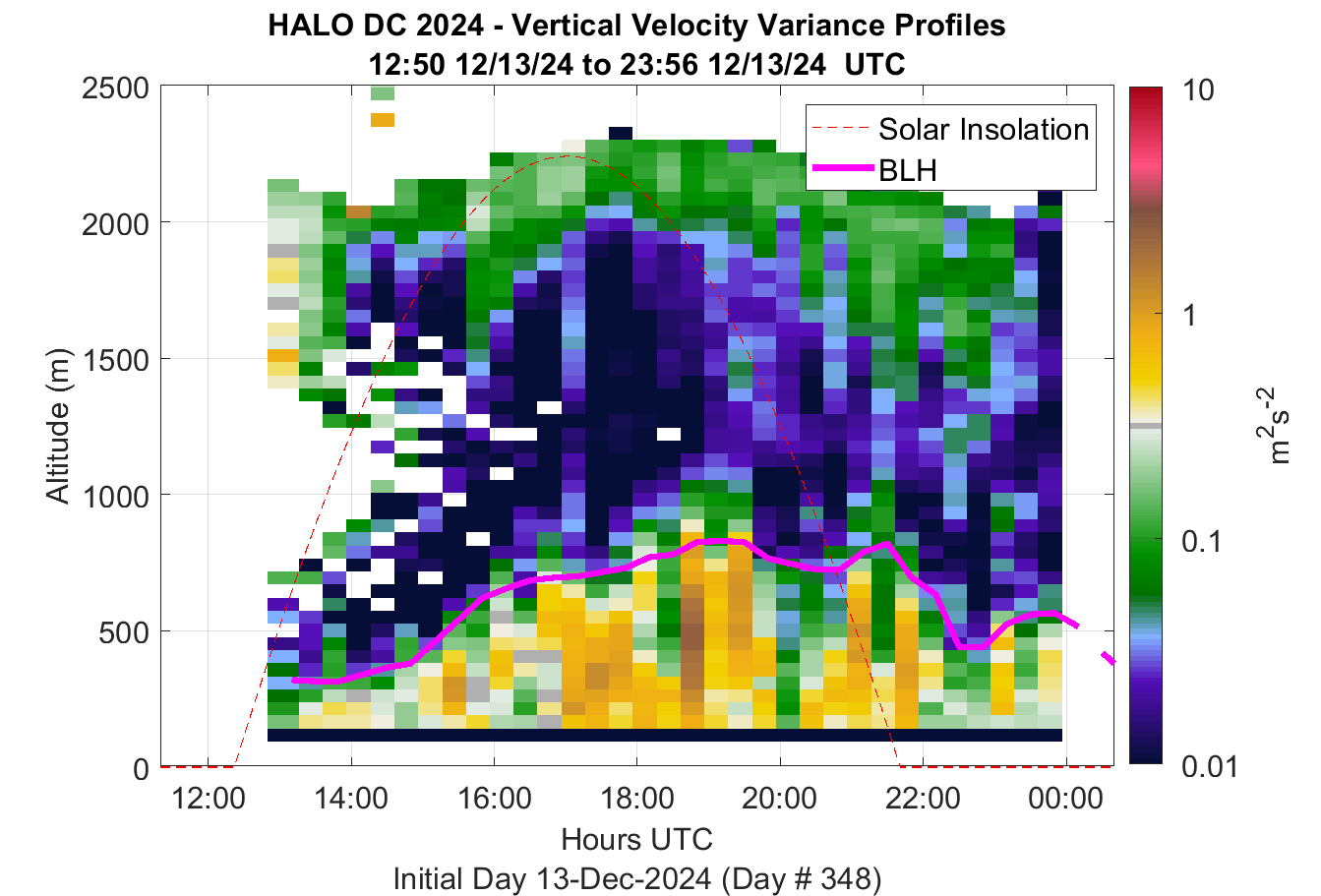 HALO DC 2024 - Vertical Velocity Variance Profiles
12:50 12/13/24 to 23:56 12/13/24 UTC

Solar Insolation
BLH

Altitude (m)
2500
2000
1500
1000
500
0

12:00
14:00
16:00
18:00
20:00
22:00
00:00
Hours UTC
Initial Day 13-Dec-2024 (Day # 348)

10
1
0.1
0.01
$m^2s^{-2}$